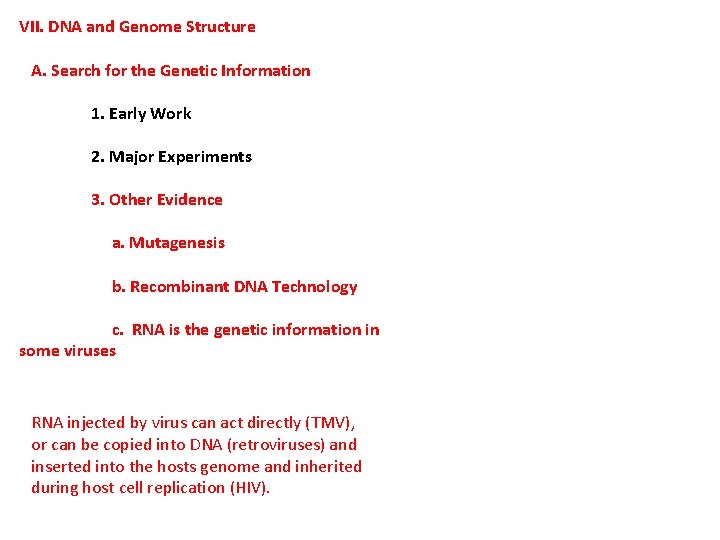 VII. DNA and Genome Structure

A. Search for the Genetic Information

1. Early Work

2. Major Experiments

3. Other Evidence

a. Mutagenesis

b. Recombinant DNA Technology

c. RNA is the genetic information in some viruses

RNA injected by virus can act directly (TMV), or can be copied into DNA (retroviruses) and inserted into the hosts genome and inherited during host cell replication (HIV).